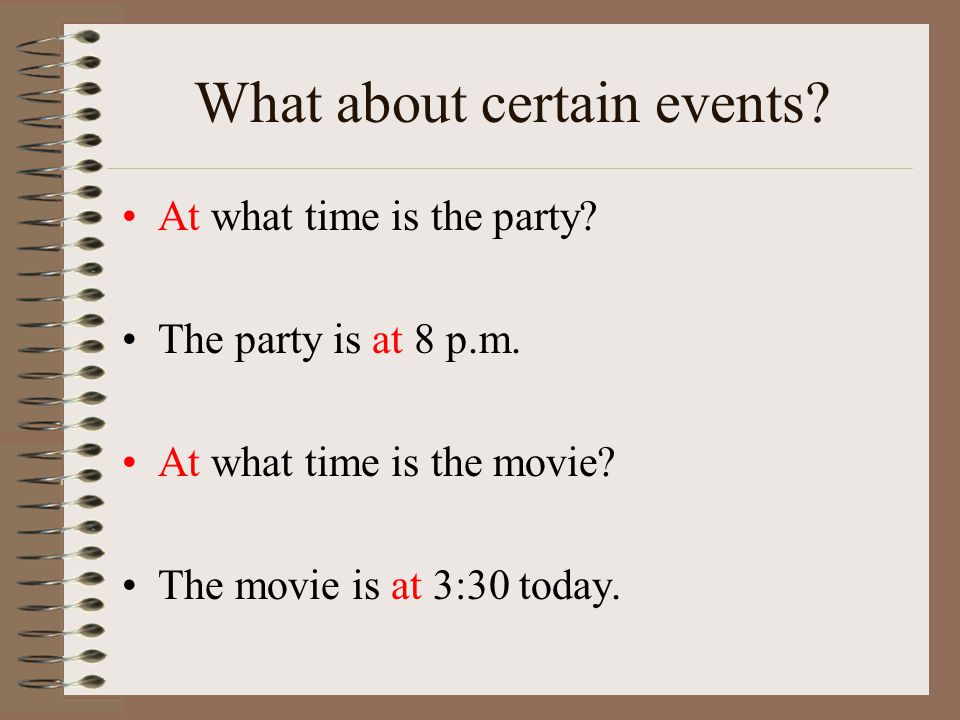 What about certain events?

• At what time is the party?

• The party is at 8 p.m.

• At what time is the movie?

• The movie is at 3:30 today.